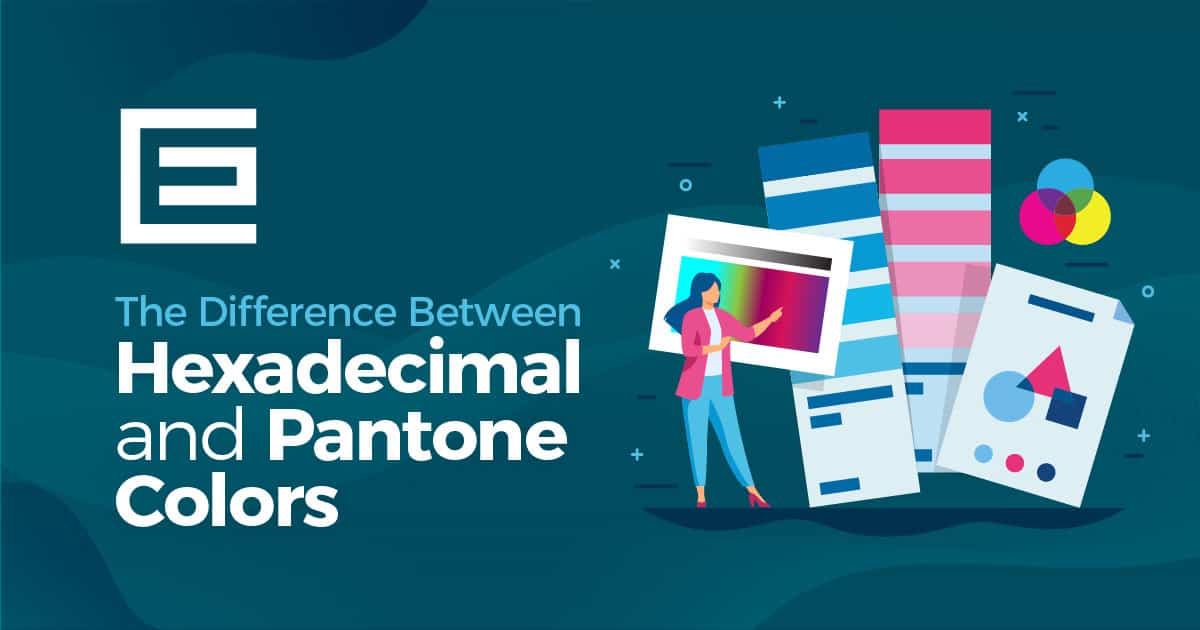 The Difference Between
Hexadecimal
and Pantone
Colors